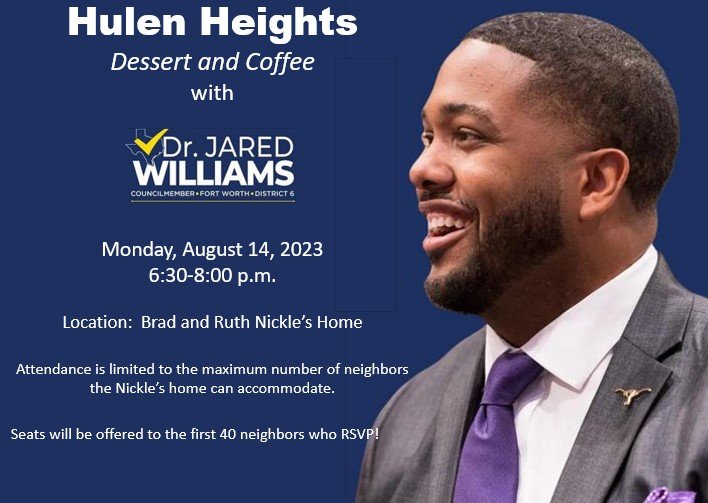 Hulen Heights

Dessert and Coffee

with

Dr. JARED WILLIAMS

COUNCILMEMBER • FORT WORTH • DISTRICT 6

Monday, August 14, 2023
6:30-8:00 p.m.

Location: Brad and Ruth Nickle's Home

Attendance is limited to the maximum number of neighbors the Nickle's home can accommodate.

Seats will be offered to the first 40 neighbors who RSVP!